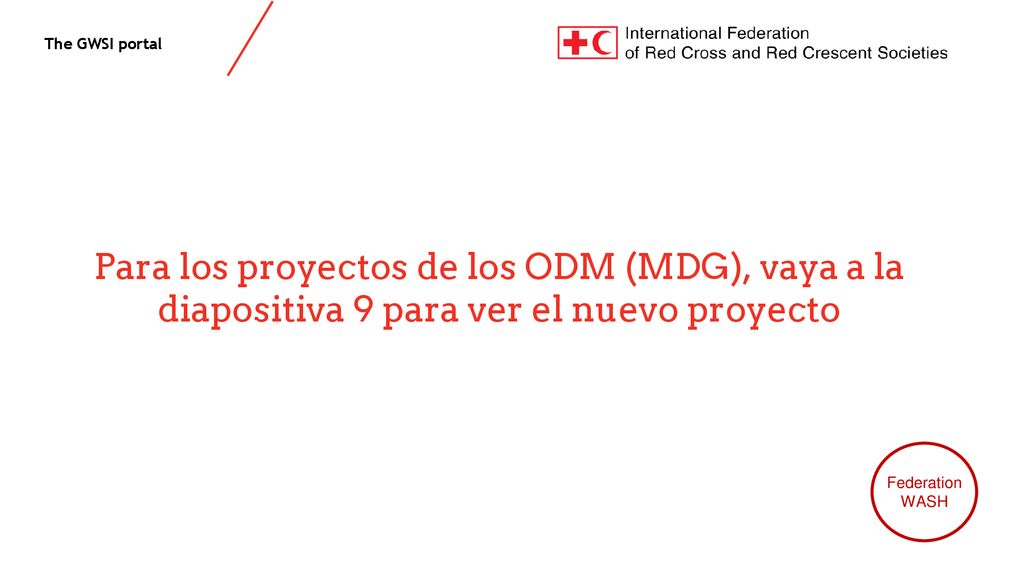 The GWSI portal

International Federation
of Red Cross and Red Crescent Societies

Para los proyectos de los ODM (MDG), vaya a la diapositiva 9 para ver el nuevo proyecto

Federation
WASH